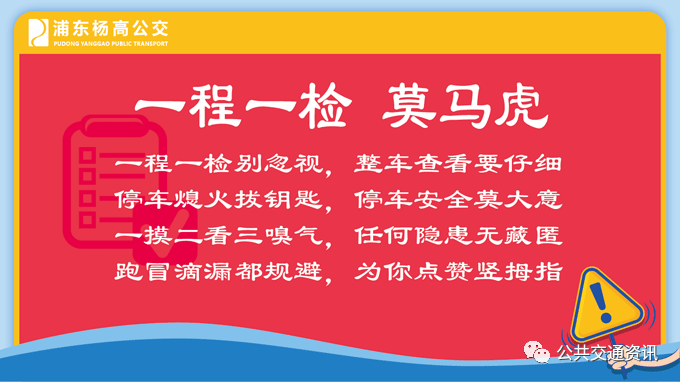 浦东杨高公交
PUDONG YANGGAO PUBLIC TRANSPORT

一程一检 莫马虎

一程一检别忽视，整车查看要仔细
停车熄火拔钥匙，停车安全莫大意
一摸二看三嗅气，任何隐患无藏匿
跑冒滴漏都规避，为你点赞竖拇指

公共交通资讯